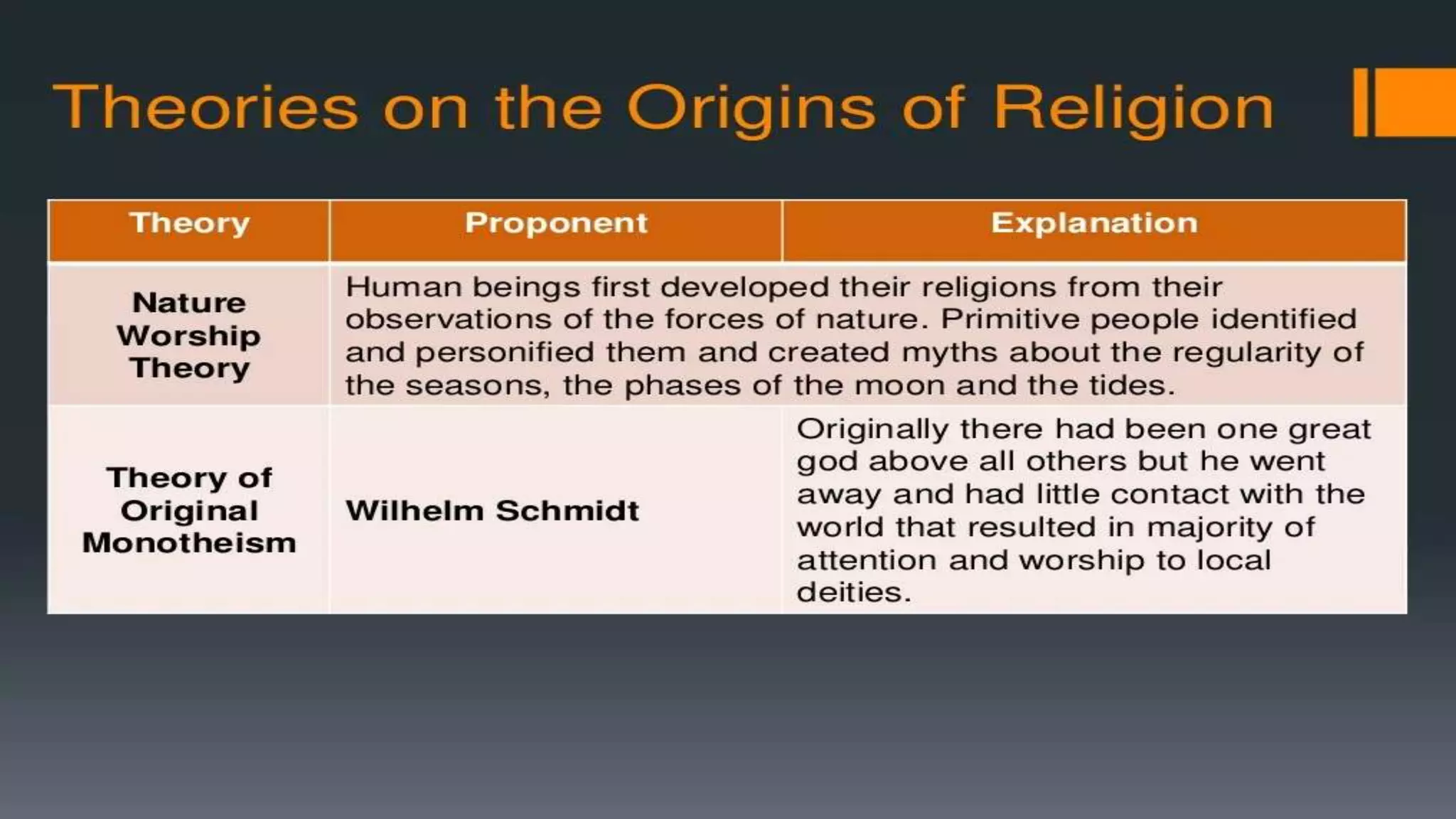 Theories on the Origins of Religion

| Theory | Proponent | Explanation |
|---|---|---|
| Nature Worship Theory | Human beings first developed their religions from their observations of the forces of nature. Primitive people identified and personified them and created myths about the regularity of the seasons, the phases of the moon and the tides. | |
| Theory of Original Monotheism | Wilhelm Schmidt | Originally there had been one great god above all others but he went away and had little contact with the world that resulted in majority of attention and worship to local deities. |